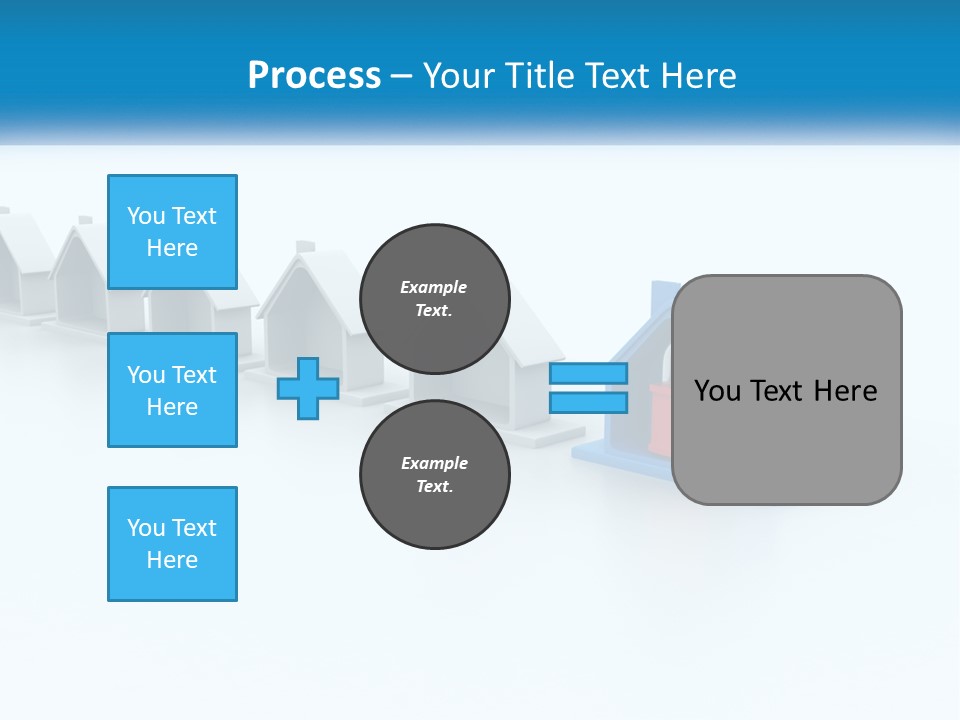 Process – Your Title Text Here

You Text Here

You Text Here

You Text Here

Example Text.

Example Text.

You Text Here